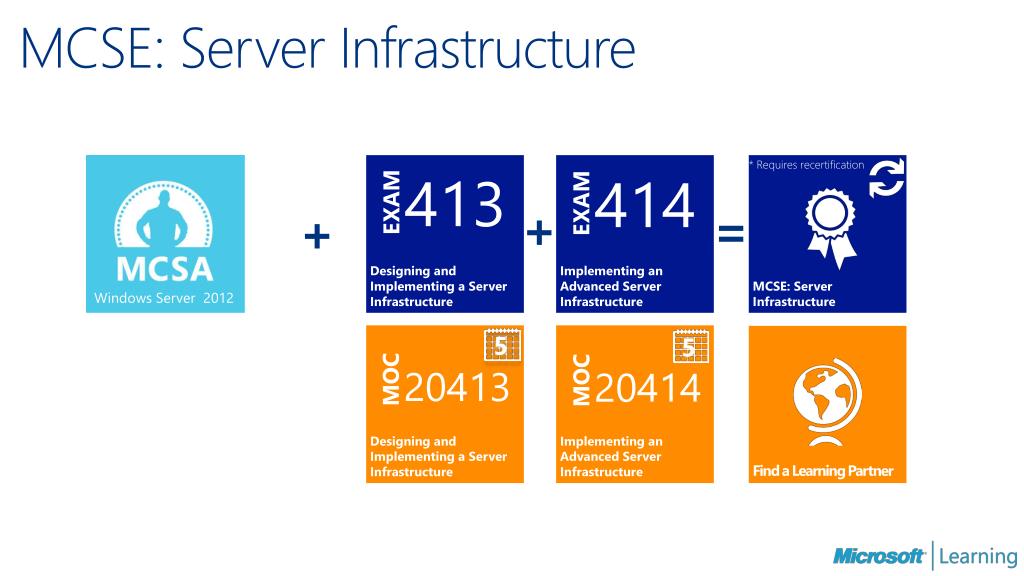 MCSE: Server Infrastructure

MCSA
Windows Server 2012

+

EXAM 413
Designing and Implementing a Server Infrastructure

+

EXAM 414
Implementing an Advanced Server Infrastructure

=

* Requires recertification
MCSE: Server Infrastructure

5
MOC 20413
Designing and Implementing a Server Infrastructure

5
MOC 20414
Implementing an Advanced Server Infrastructure

Find a Learning Partner

Microsoft | Learning